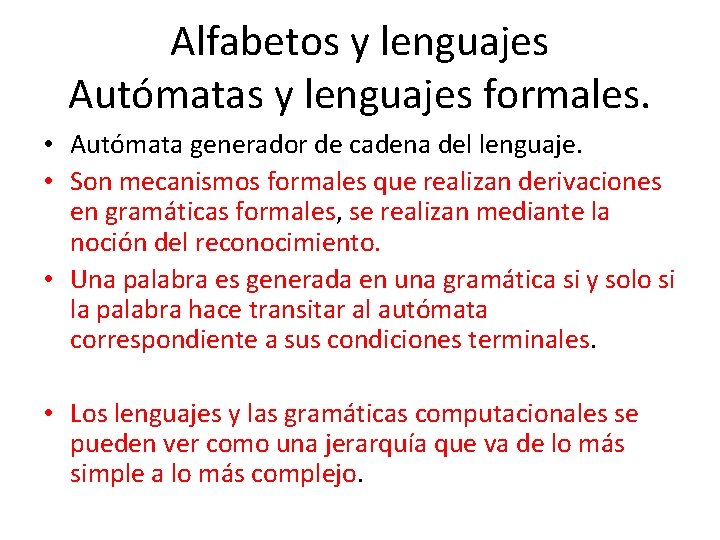 Alfabetos y lenguajes
Autómatas y lenguajes formales.

• Autómata generador de cadena del lenguaje.
• Son mecanismos formales que realizan derivaciones en gramáticas formales, se realizan mediante la noción del reconocimiento.
• Una palabra es generada en una gramática si y solo si la palabra hace transitar al autómata correspondiente a sus condiciones terminales.

• Los lenguajes y las gramáticas computacionales se pueden ver como una jerarquía que va de lo más simple a lo más complejo.